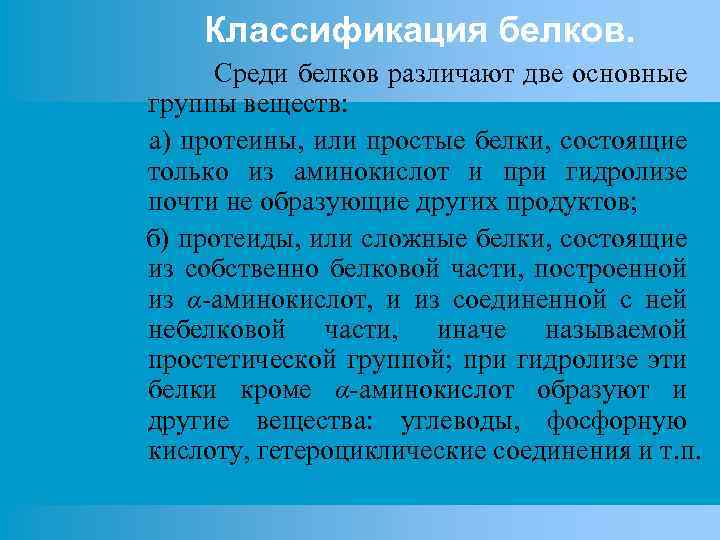 Классификация белков.

Среди белков различают две основные группы веществ:

а) протеины, или простые белки, состоящие только из аминокислот и при гидролизе почти не образующие других продуктов;

б) протеиды, или сложные белки, состоящие из собственно белковой части, построенной из $\alpha$-аминокислот, и из соединенной с ней небелковой части, иначе называемой простетической группой; при гидролизе эти белки кроме $\alpha$-аминокислот образуют и другие вещества: углеводы, фосфорную кислоту, гетероциклические соединения и т.п.